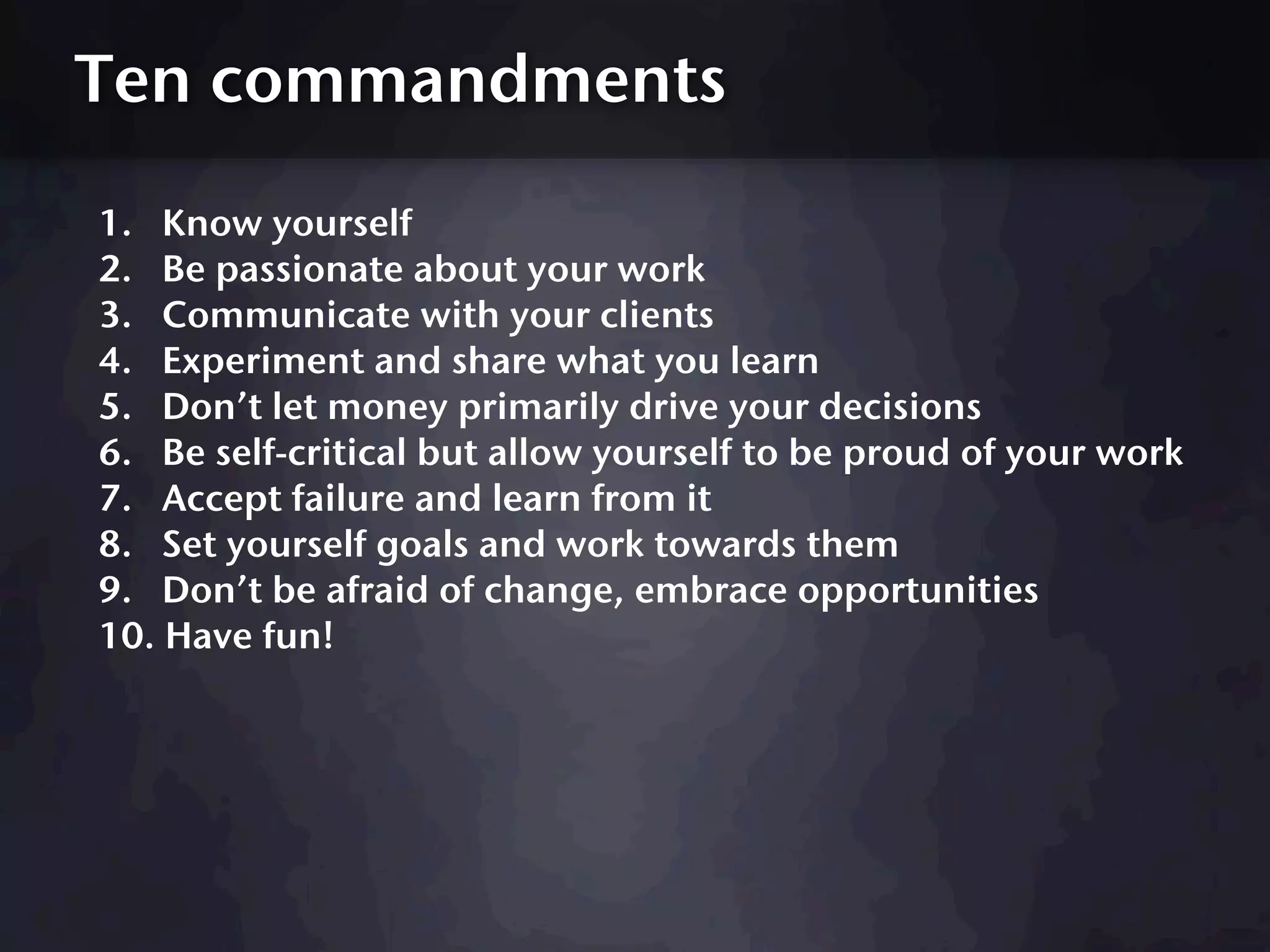 Ten commandments

1. Know yourself
2. Be passionate about your work
3. Communicate with your clients
4. Experiment and share what you learn
5. Don’t let money primarily drive your decisions
6. Be self-critical but allow yourself to be proud of your work
7. Accept failure and learn from it
8. Set yourself goals and work towards them
9. Don’t be afraid of change, embrace opportunities
10. Have fun!